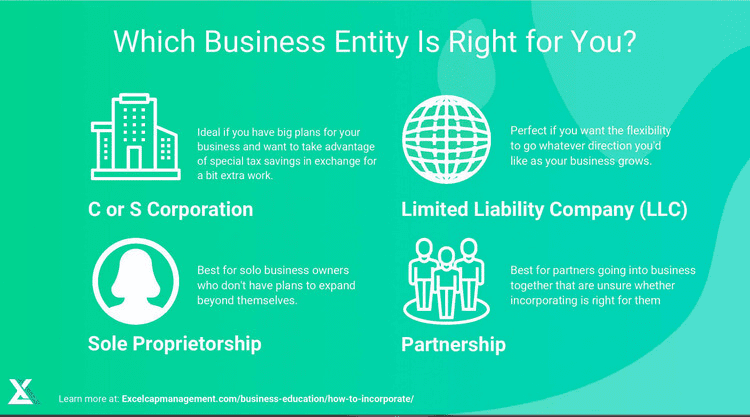 Which Business Entity Is Right for You?

Ideal if you have big plans for your business and want to take advantage of special tax savings in exchange for a bit extra work.

C or S Corporation

Perfect if you want the flexibility to go whatever direction you'd like as your business grows.

Limited Liability Company (LLC)

Best for solo business owners who don't have plans to expand beyond themselves.

Sole Proprietorship

Best for partners going into business together that are unsure whether incorporating is right for them

Partnership

Learn more at: Excelcapmanagement.com/business-education/how-to-incorporate/